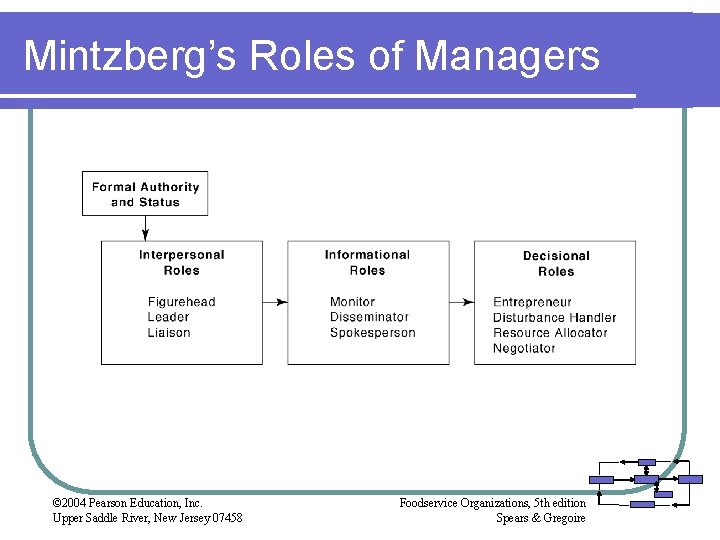 Mintzberg's Roles of Managers

Formal Authority and Status

Interpersonal Roles

Figurehead
Leader
Liaison

Informational Roles

Monitor
Disseminator
Spokesperson

Decisional Roles

Entrepreneur
Disturbance Handler
Resource Allocator
Negotiator

©2004 Pearson Education, Inc.
Upper Saddle River, New Jersey 07458

Foodservice Organizations, 5th edition
Spears & Gregoire